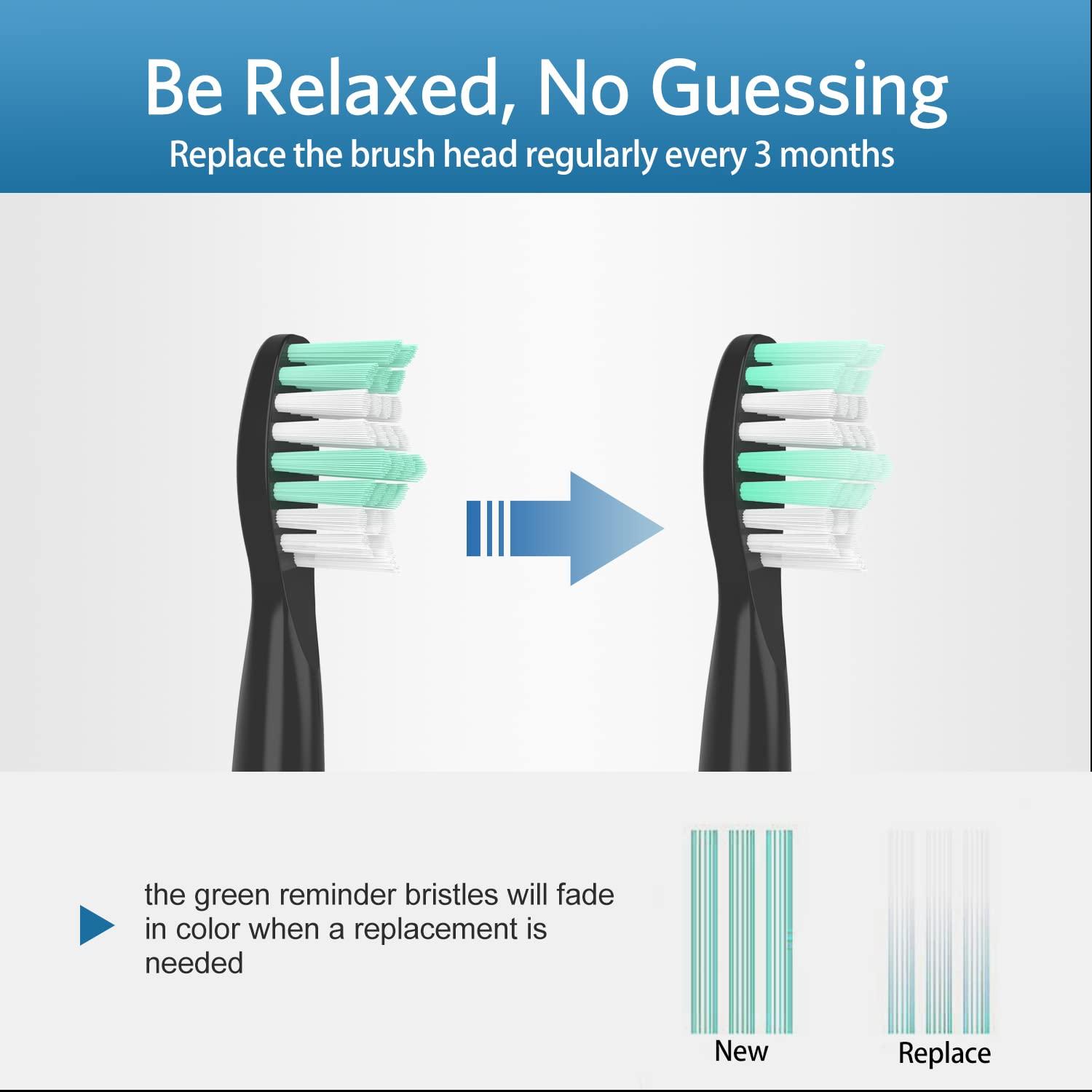 Be Relaxed, No Guessing
Replace the brush head regularly every 3 months

the green reminder bristles will fade in color when a replacement is needed

New

Replace